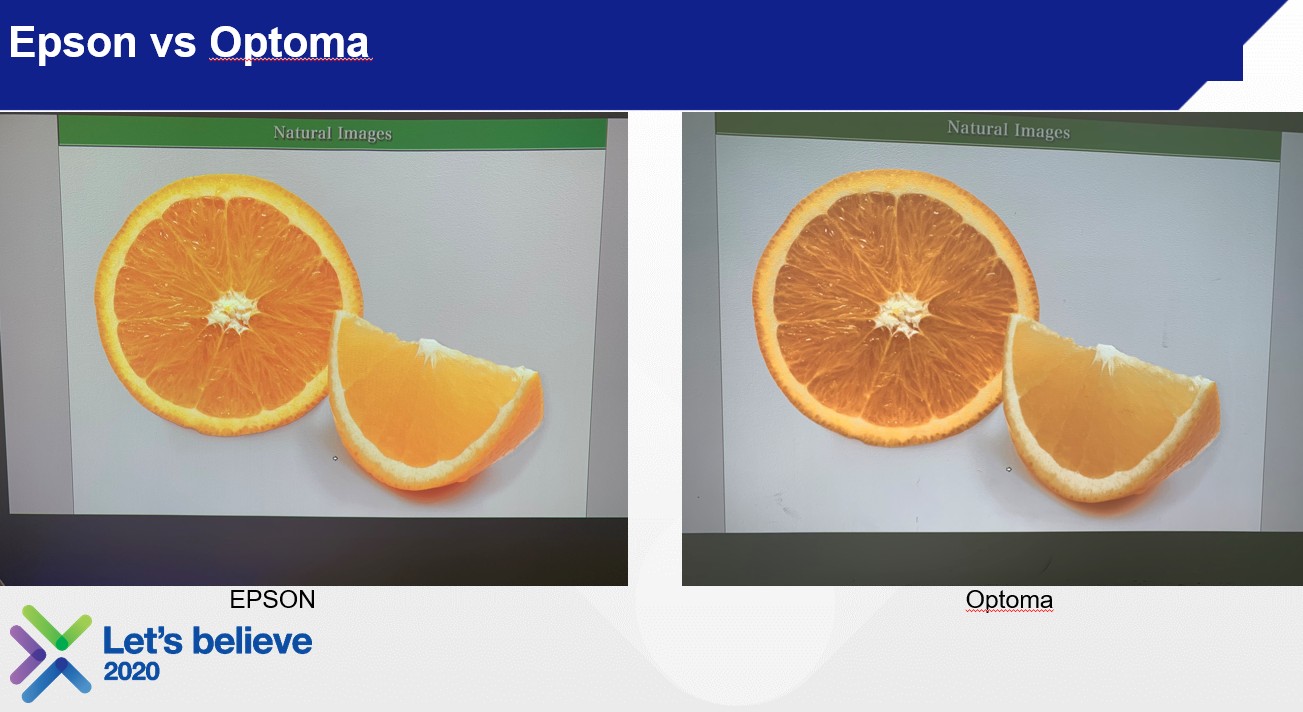 Epson vs Optoma

Natural Images

Natural Images

EPSON

Optoma

Let's believe
2020